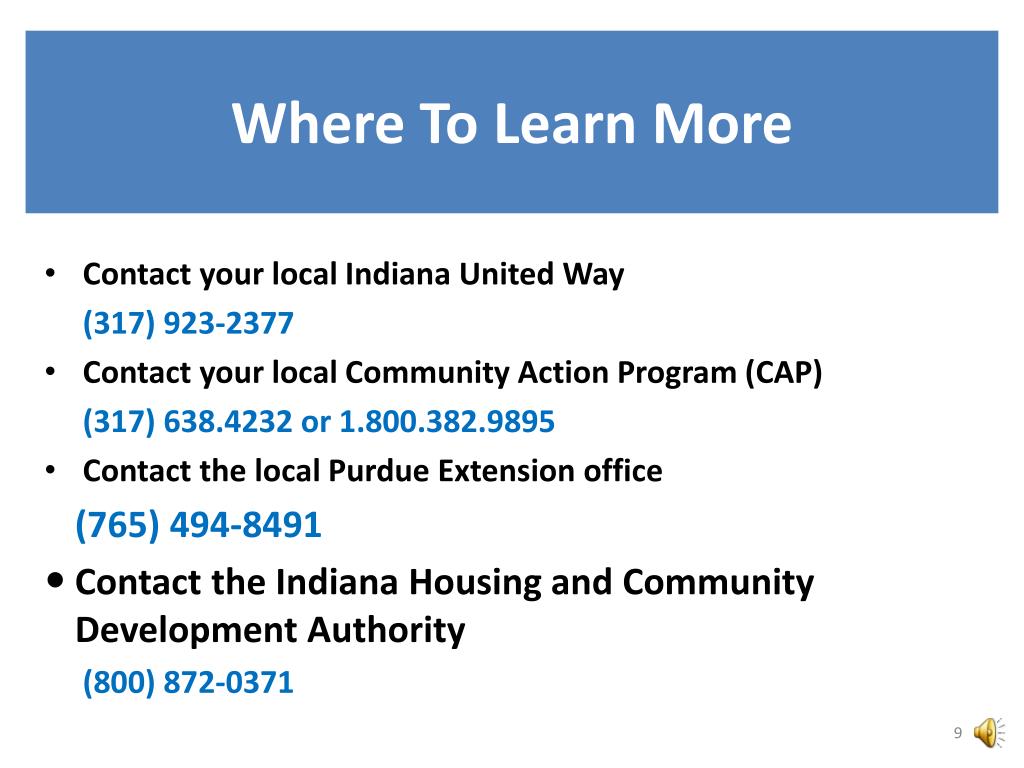 Where To Learn More

• Contact your local Indiana United Way
(317) 923-2377

• Contact your local Community Action Program (CAP)
(317) 638.4232 or 1.800.382.9895

• Contact the local Purdue Extension office
(765) 494-8491

• Contact the Indiana Housing and Community Development Authority
(800) 872-0371

9